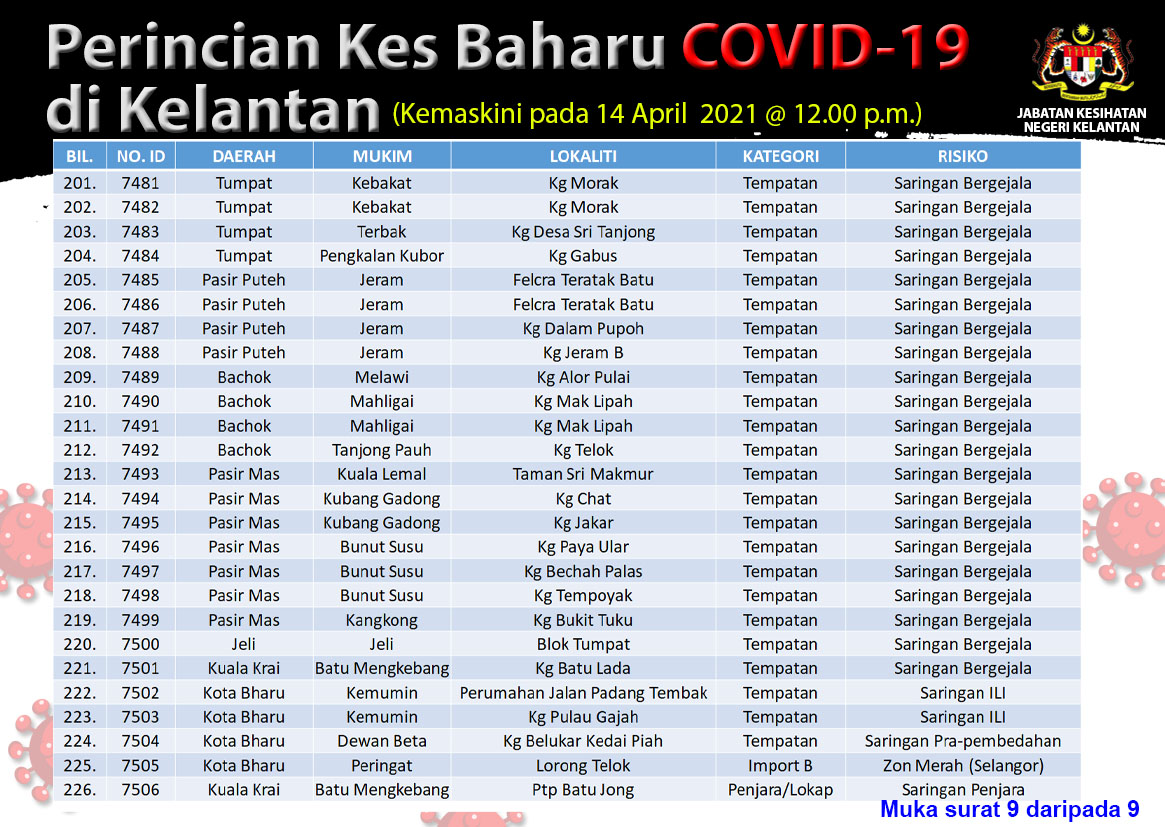 Perincian Kes Baharu COVID-19 di Kelantan (Kemaskini pada 14 April 2021 @ 12.00 p.m.)

JABATAN KESIHATAN NEGERI KELANTAN

| BIL. | NO. ID | DAERAH | MUKIM | LOKALITI | KATEGORI | RISIKO |
|---|---|---|---|---|---|---|
| 201. | 7481 | Tumpat | Kebakat | Kg Morak | Tempatan | Saringan Bergejala |
| 202. | 7482 | Tumpat | Kebakat | Kg Morak | Tempatan | Saringan Bergejala |
| 203. | 7483 | Tumpat | Terbak | Kg Desa Sri Tanjong | Tempatan | Saringan Bergejala |
| 204. | 7484 | Tumpat | Pengkalan Kubor | Kg Gabus | Tempatan | Saringan Bergejala |
| 205. | 7485 | Pasir Puteh | Jeram | Felcra Teratak Batu | Tempatan | Saringan Bergejala |
| 206. | 7486 | Pasir Puteh | Jeram | Felcra Teratak Batu | Tempatan | Saringan Bergejala |
| 207. | 7487 | Pasir Puteh | Jeram | Kg Dalam Pupoh | Tempatan | Saringan Bergejala |
| 208. | 7488 | Pasir Puteh | Jeram | Kg Jeram B | Tempatan | Saringan Bergejala |
| 209. | 7489 | Bachok | Melawi | Kg Alor Pulai | Tempatan | Saringan Bergejala |
| 210. | 7490 | Bachok | Mahligai | Kg Mak Lipah | Tempatan | Saringan Bergejala |
| 211. | 7491 | Bachok | Mahligai | Kg Mak Lipah | Tempatan | Saringan Bergejala |
| 212. | 7492 | Bachok | Tanjong Pauh | Kg Telok | Tempatan | Saringan Bergejala |
| 213. | 7493 | Pasir Mas | Kuala Lemal | Taman Sri Makmur | Tempatan | Saringan Bergejala |
| 214. | 7494 | Pasir Mas | Kubang Gadong | Kg Chat | Tempatan | Saringan Bergejala |
| 215. | 7495 | Pasir Mas | Kubang Gadong | Kg Jakar | Tempatan | Saringan Bergejala |
| 216. | 7496 | Pasir Mas | Bunut Susu | Kg Paya Ular | Tempatan | Saringan Bergejala |
| 217. | 7497 | Pasir Mas | Bunut Susu | Kg Bechah Palas | Tempatan | Saringan Bergejala |
| 218. | 7498 | Pasir Mas | Bunut Susu | Kg Tempoyak | Tempatan | Saringan Bergejala |
| 219. | 7499 | Pasir Mas | Kangkong | Kg Bukit Tuku | Tempatan | Saringan Bergejala |
| 220. | 7500 | Jeli | Jeli | Blok Tumpat | Tempatan | Saringan Bergejala |
| 221. | 7501 | Kuala Krai | Batu Mengkebang | Kg Batu Lada | Tempatan | Saringan Bergejala |
| 222. | 7502 | Kota Bharu | Kemumin | Perumahan Jalan Padang Tembak | Tempatan | Saringan ILI |
| 223. | 7503 | Kota Bharu | Kemumin | Kg Pulau Gajah | Tempatan | Saringan ILI |
| 224. | 7504 | Kota Bharu | Dewan Beta | Kg Belukar Kedai Piah | Tempatan | Saringan Pra-pembedahan |
| 225. | 7505 | Kota Bharu | Peringat | Lorong Telok | Import B | Zon Merah (Selangor) |
| 226. | 7506 | Kuala Krai | Batu Mengkebang | Ptp Batu Jong | Penjara/Lokap | Saringan Penjara |

Muka surat 9 daripada 9